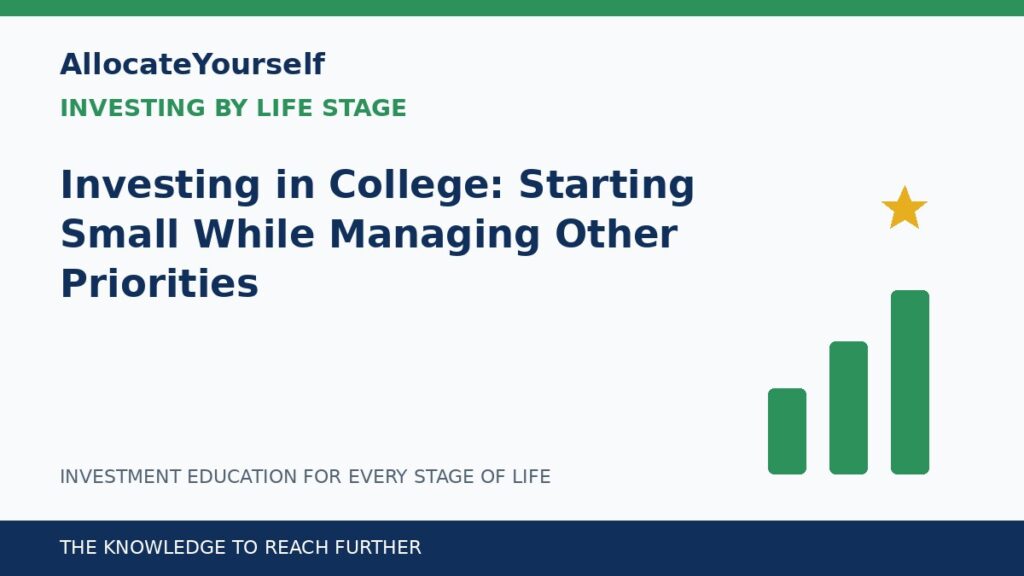 AllocateYourself

INVESTING BY LIFE STAGE

Investing in College: Starting Small While Managing Other Priorities

INVESTMENT EDUCATION FOR EVERY STAGE OF LIFE

THE KNOWLEDGE TO REACH FURTHER